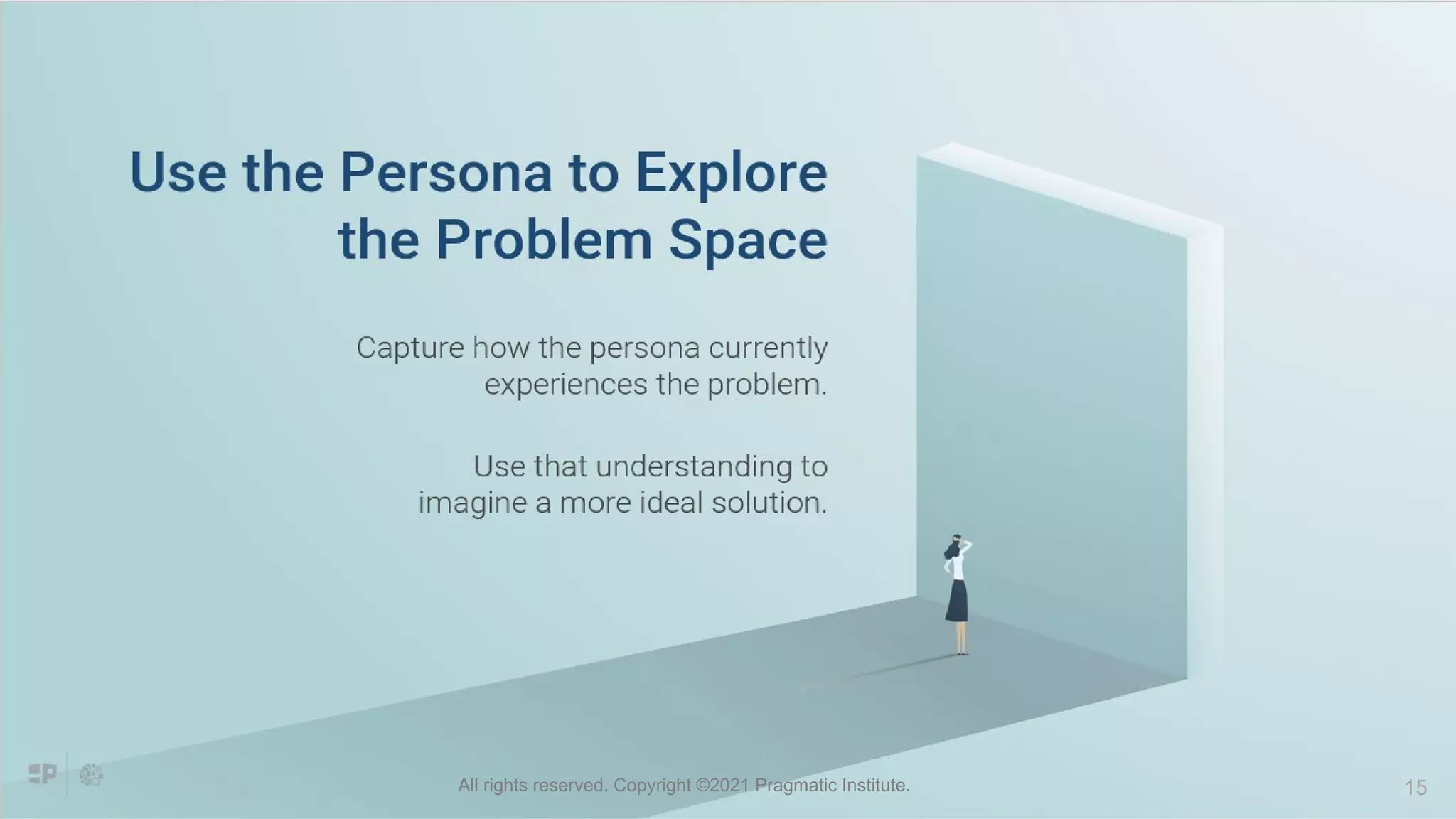 Use the Persona to Explore the Problem Space

Capture how the persona currently experiences the problem.

Use that understanding to imagine a more ideal solution.

All rights reserved. Copyright ©2021 Pragmatic Institute.

15